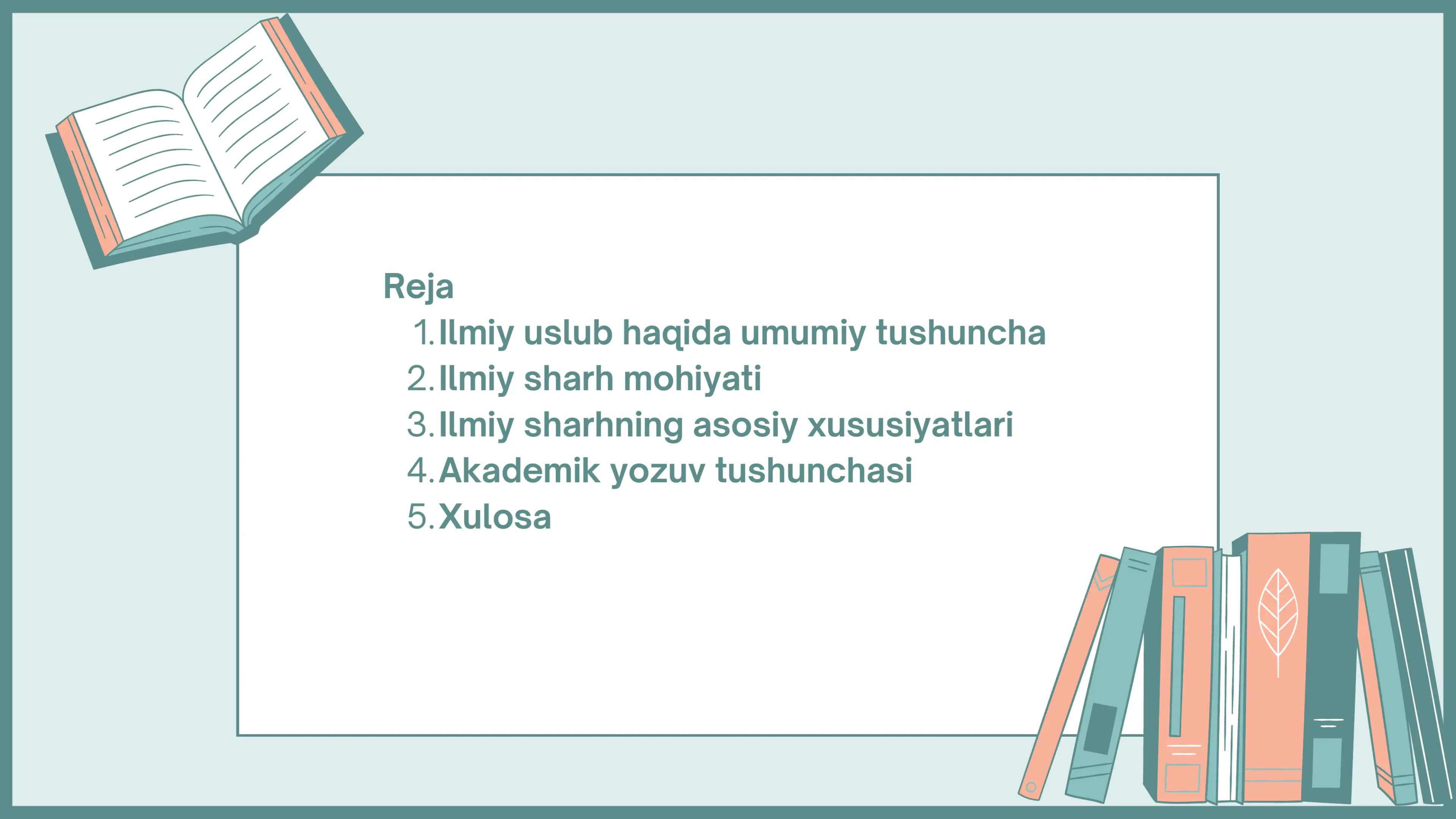 Reja
1. Ilmiy uslub haqida umumiy tushuncha
2. Ilmiy sharh mohiyati
3. Ilmiy sharhning asosiy xususiyatlari
4. Akademik yozuv tushunchasi
5. Xulosa